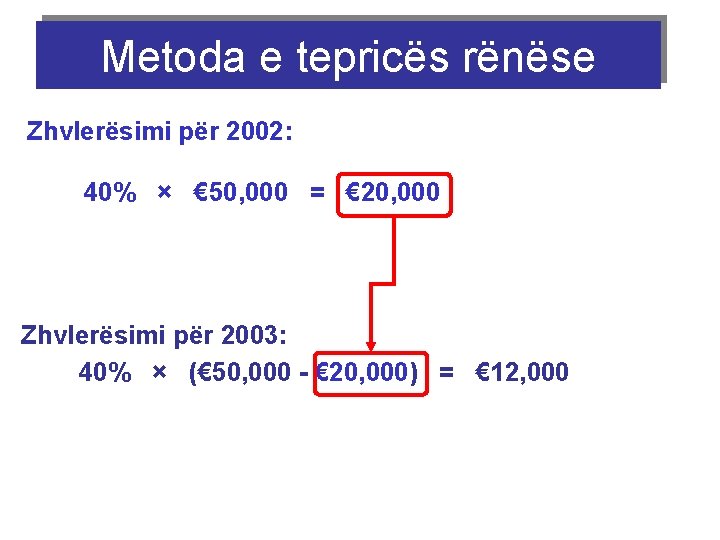 Metoda e tepricës rënëse

Zhvlerësimi për 2002:

40% × €50,000 = €20,000

Zhvlerësimi për 2003:

40% × (€50,000 - €20,000) = €12,000